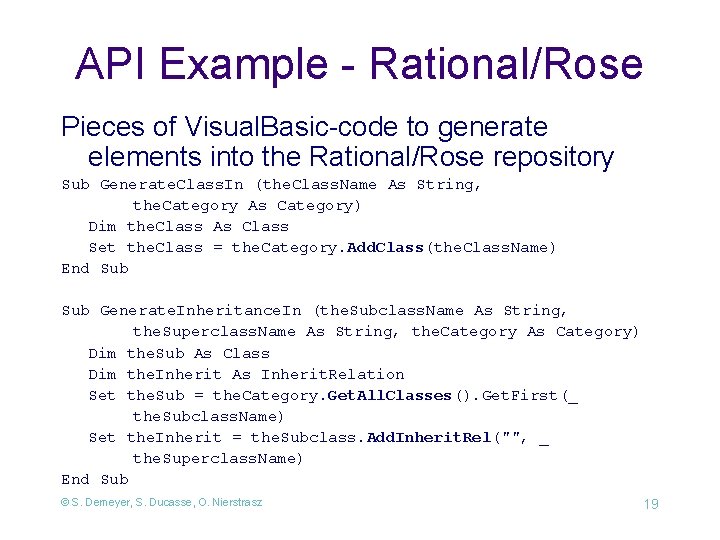 API Example - Rational/Rose

Pieces of VisualBasic-code to generate elements into the Rational/Rose repository

Sub GenerateClassIn (theClassName As String,
theCategory As Category)
Dim theClass As Class
Set theClass = theCategory.AddClass(theClassName)
End Sub

Sub GenerateInheritanceIn (theSubclassName As String,
theSuperclassName As String, theCategory As Category)
Dim theSub As Class
Dim theInherit As InheritRelation
Set theSub = theCategory.GetAllClasses().GetFirst(_
theSubclassName)
Set theInherit = theSubclass.AddInheritRel("", _
theSuperclassName)
End Sub

© S. Demeyer, S. Ducasse, O. Nierstrasz

19